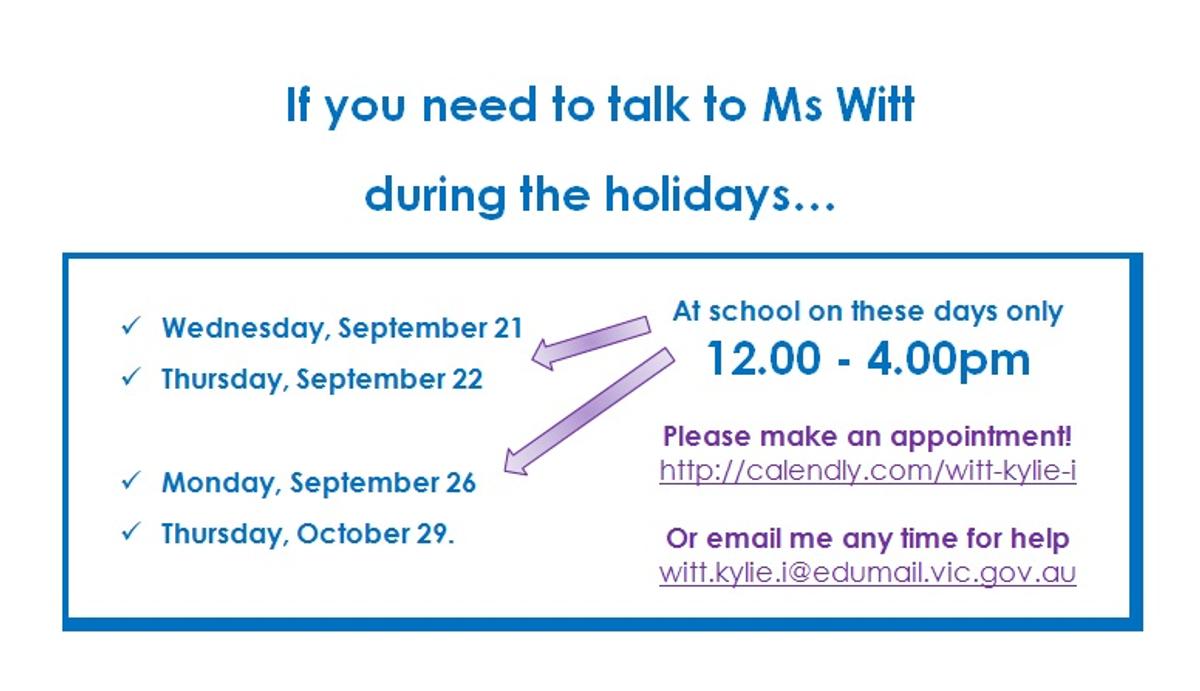 If you need to talk to Ms Witt during the holidays…

✓ Wednesday, September 21
✓ Thursday, September 22

✓ Monday, September 26
✓ Thursday, October 29.

At school on these days only
12.00 - 4.00pm

Please make an appointment!
http://calendly.com/witt-kylie-i

Or email me any time for help
witt.kylie.i@edumail.vic.gov.au